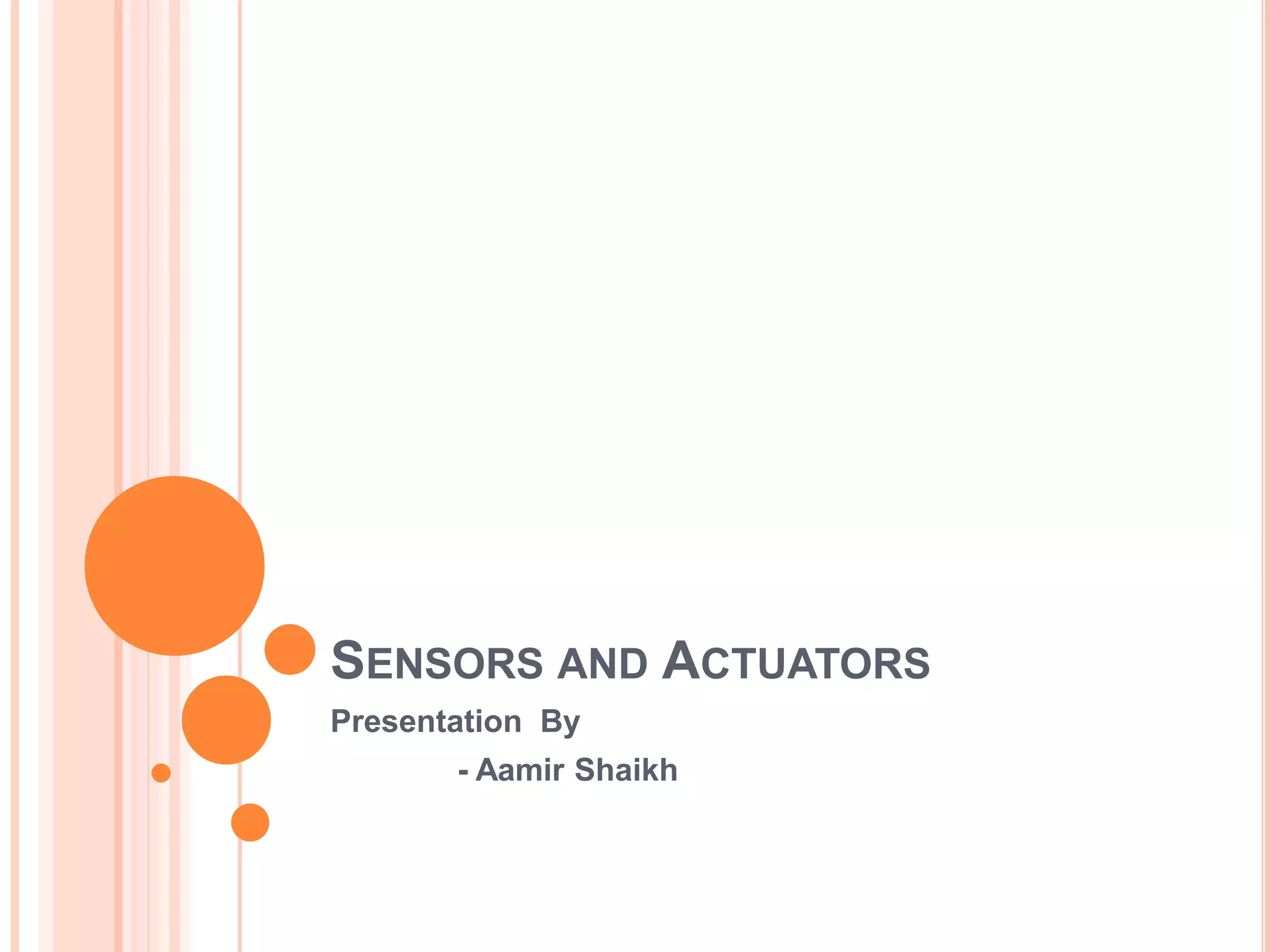 SENSORS AND ACTUATORS

Presentation By

- Aamir Shaikh